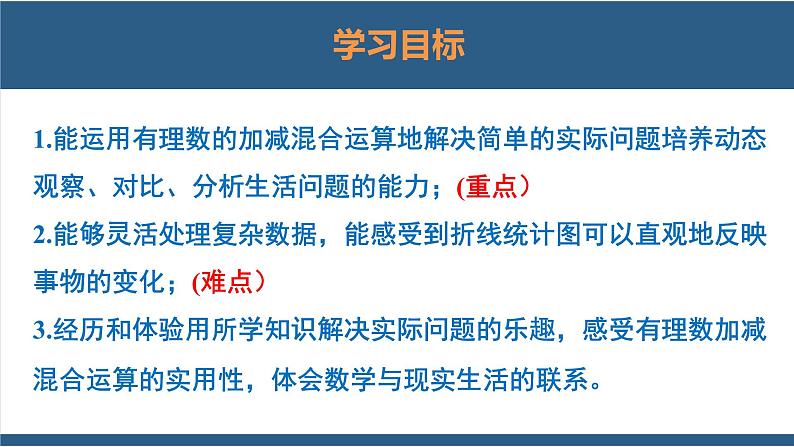 学习目标

1.能运用有理数的加减混合运算地解决简单的实际问题培养动态观察、对比、分析生活问题的能力；(重点）

2.能够灵活处理复杂数据，能感受到折线统计图可以直观地反映事物的变化；(难点）

3.经历和体验用所学知识解决实际问题的乐趣，感受有理数加减混合运算的实用性，体会数学与现实生活的联系。